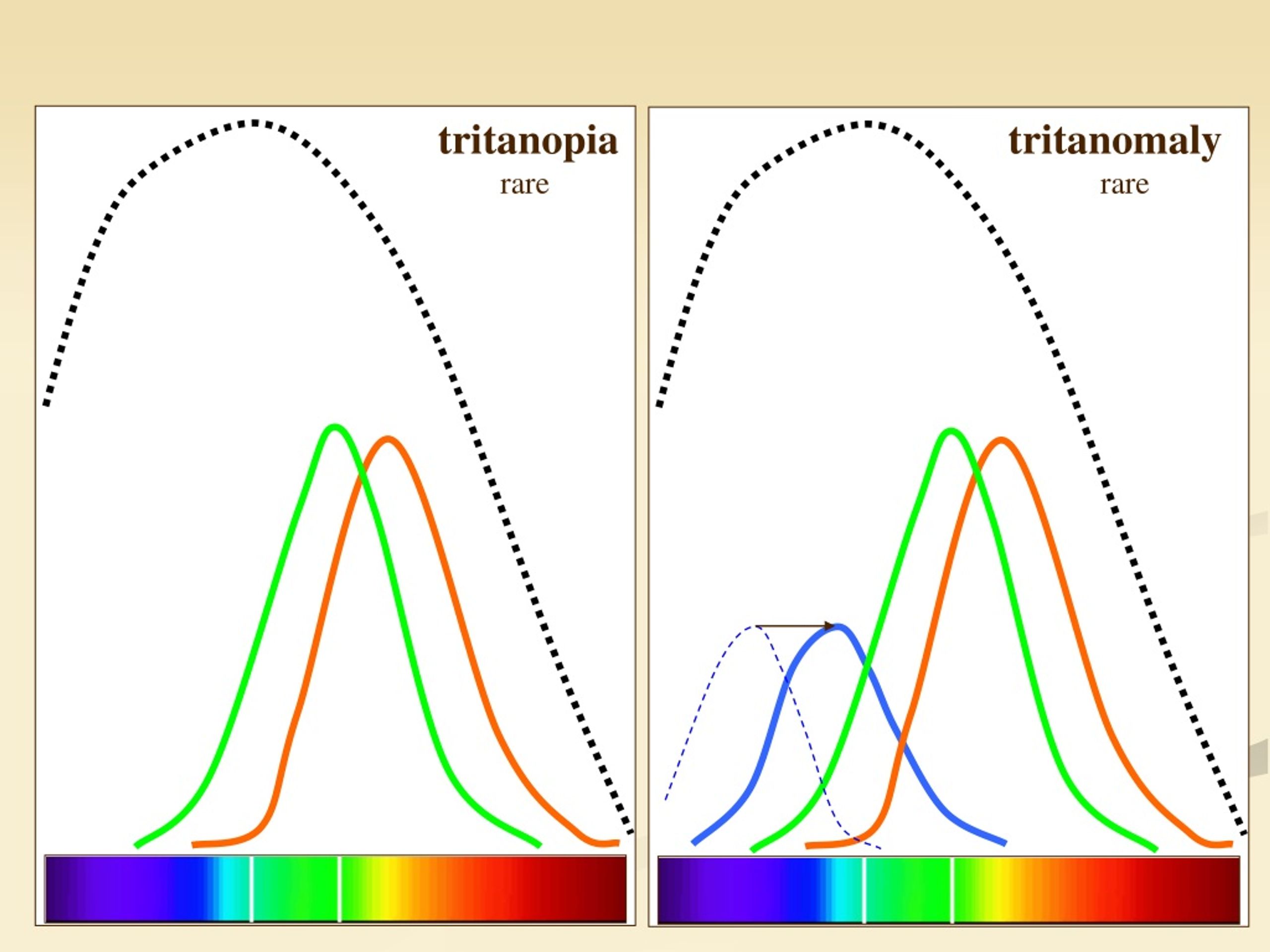 tritanopia
rare

tritanomaly
rare